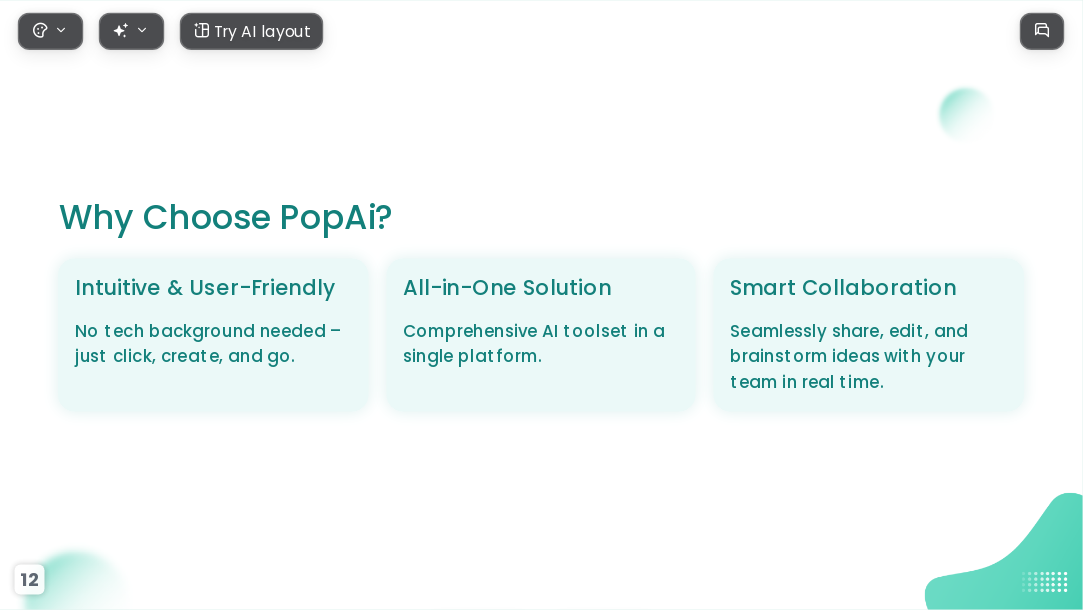 Try AI layout

Why Choose PopAi?

Intuitive & User-Friendly

No tech background needed – just click, create, and go.

All-in-One Solution

Comprehensive AI toolset in a single platform.

Smart Collaboration

Seamlessly share, edit, and brainstorm ideas with your team in real time.

12